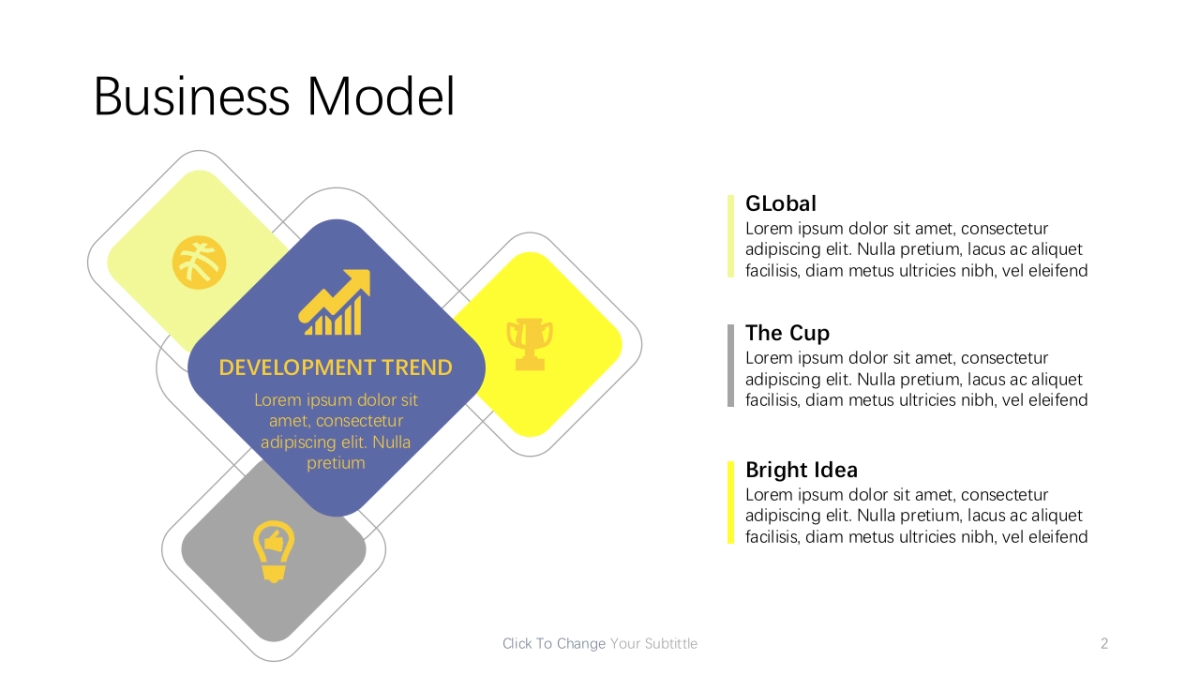 Business Model

DEVELOPMENT TREND

Lorem ipsum dolor sit amet, consectetur adipiscing elit. Nulla pretium

GLobal
Lorem ipsum dolor sit amet, consectetur adipiscing elit. Nulla pretium, lacus ac aliquet facilisis, diam metus ultricies nibh, vel eleifend

The Cup
Lorem ipsum dolor sit amet, consectetur adipiscing elit. Nulla pretium, lacus ac aliquet facilisis, diam metus ultricies nibh, vel eleifend

Bright Idea
Lorem ipsum dolor sit amet, consectetur adipiscing elit. Nulla pretium, lacus ac aliquet facilisis, diam metus ultricies nibh, vel eleifend

Click To Change Your Subtittle

2